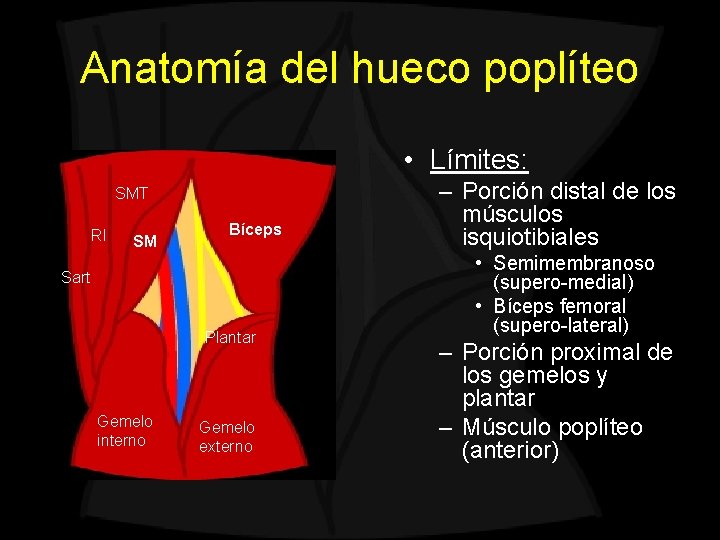 Anatomía del hueco poplíteo

SMT
RI
SM
Bíceps
Sart
Plantar
Gemelo interno
Gemelo externo

• Límites:
– Porción distal de los músculos isquiotibiales
• Semimembranoso (supero-medial)
• Bíceps femoral (supero-lateral)
– Porción proximal de los gemelos y plantar
– Músculo poplíteo (anterior)